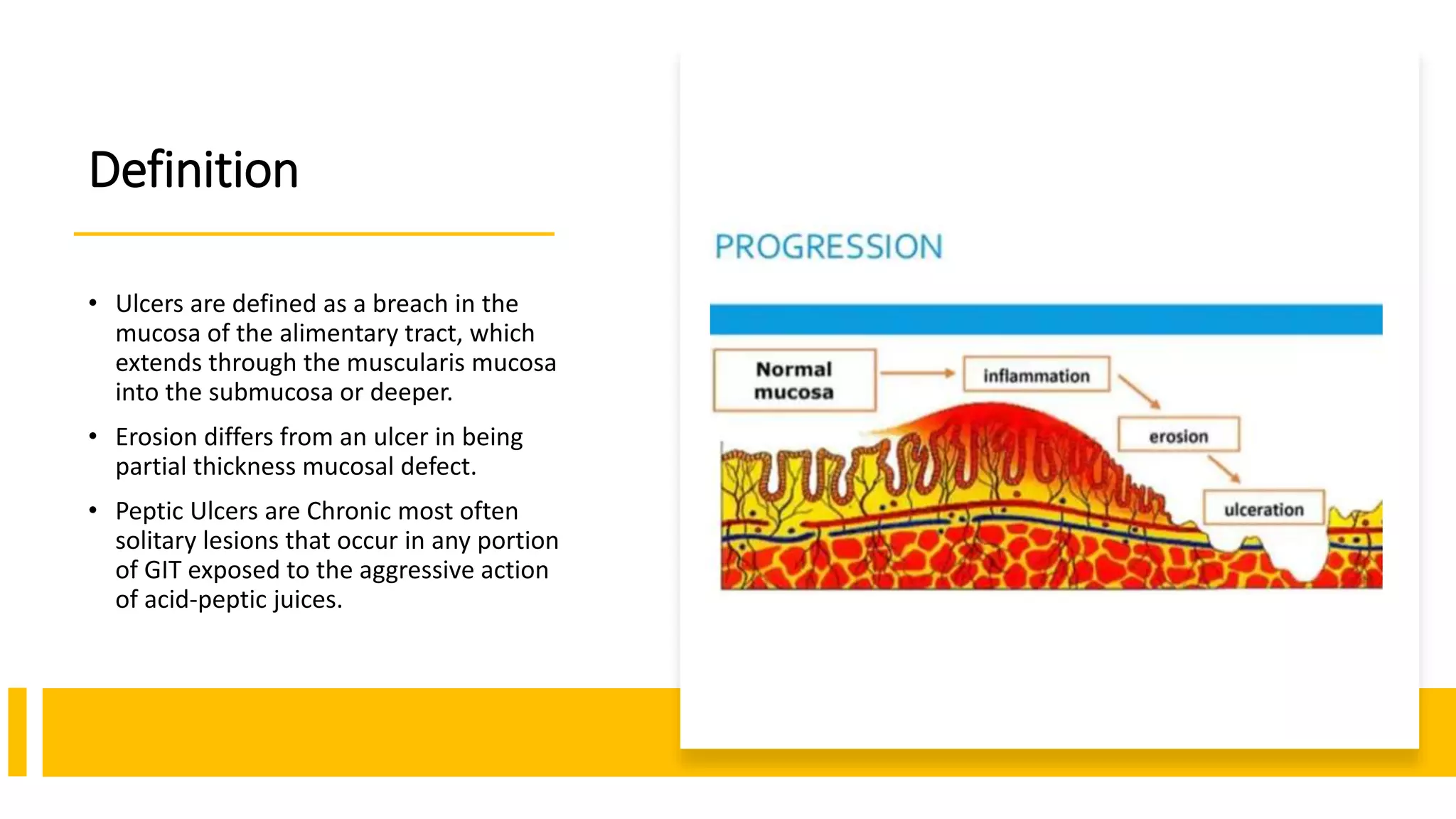 Definition

• Ulcers are defined as a breach in the mucosa of the alimentary tract, which extends through the muscularis mucosa into the submucosa or deeper.

• Erosion differs from an ulcer in being partial thickness mucosal defect.

• Peptic Ulcers are Chronic most often solitary lesions that occur in any portion of GIT exposed to the aggressive action of acid-peptic juices.

PROGRESSION

Normal mucosa

inflammation

erosion

ulceration